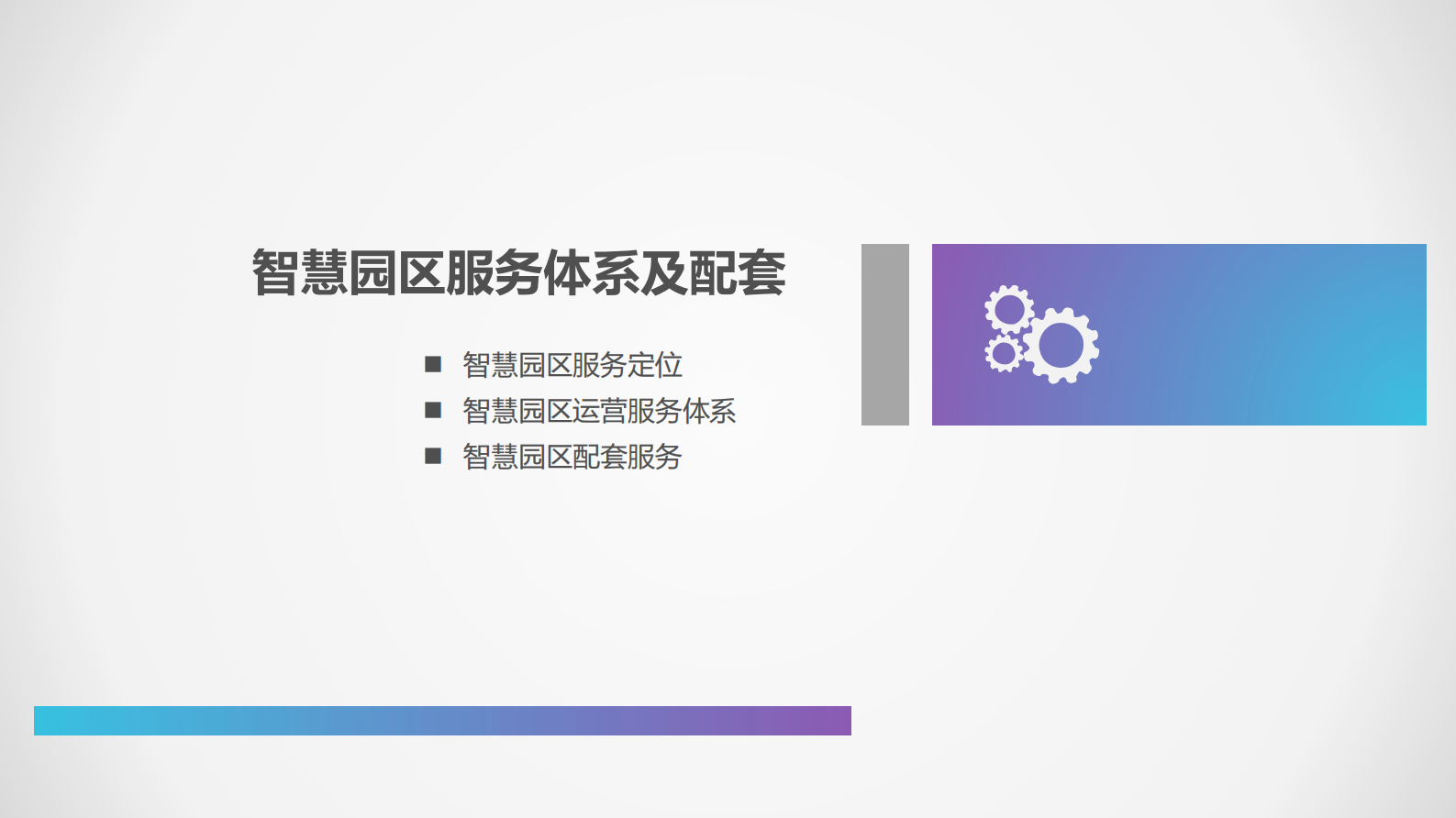 智慧园区服务体系及配套

■ 智慧园区服务定位
■ 智慧园区运营服务体系
■ 智慧园区配套服务